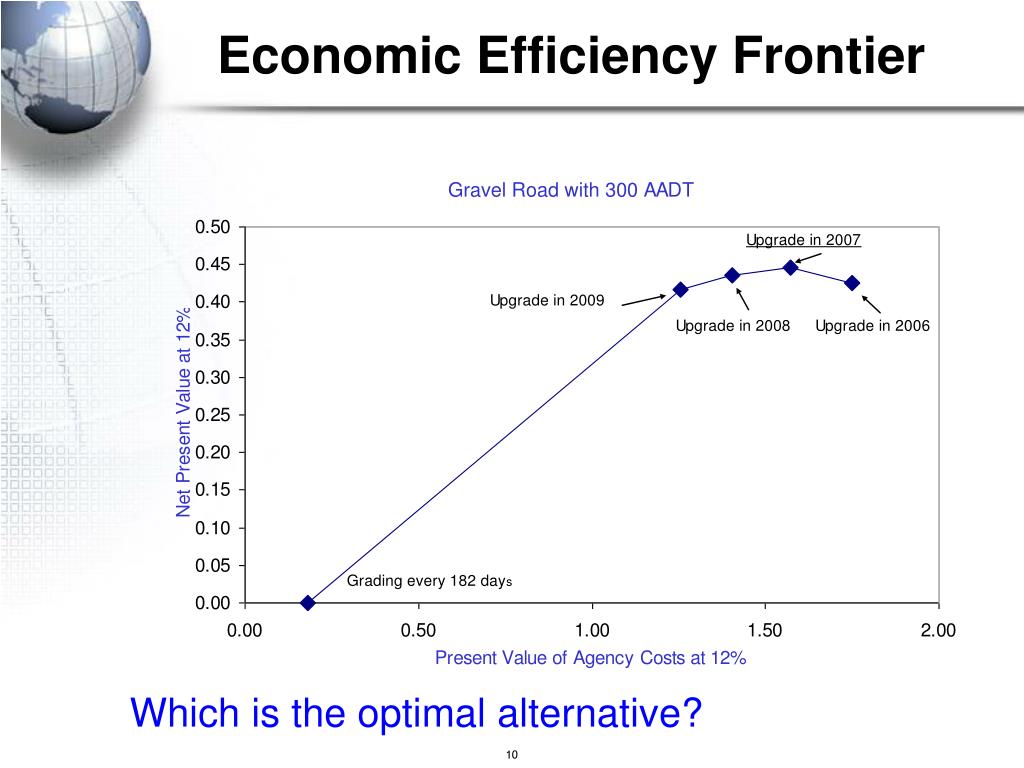 Economic Efficiency Frontier

Gravel Road with 300 AADT

Net Present Value at 12%

0.50
0.45
0.40
0.35
0.30
0.25
0.20
0.15
0.10
0.05
0.00

Upgrade in 2007
Upgrade in 2009
Upgrade in 2008
Upgrade in 2006
Grading every 182 days

0.00
0.50
1.00
1.50
2.00

Present Value of Agency Costs at 12%

Which is the optimal alternative?

10